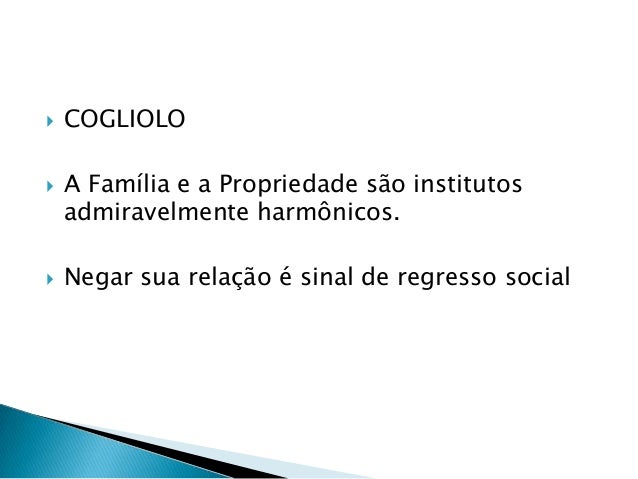 COGLIOLO

A Família e a Propriedade são institutos admiravelmente harmônicos.

Negar sua relação é sinal de regresso social